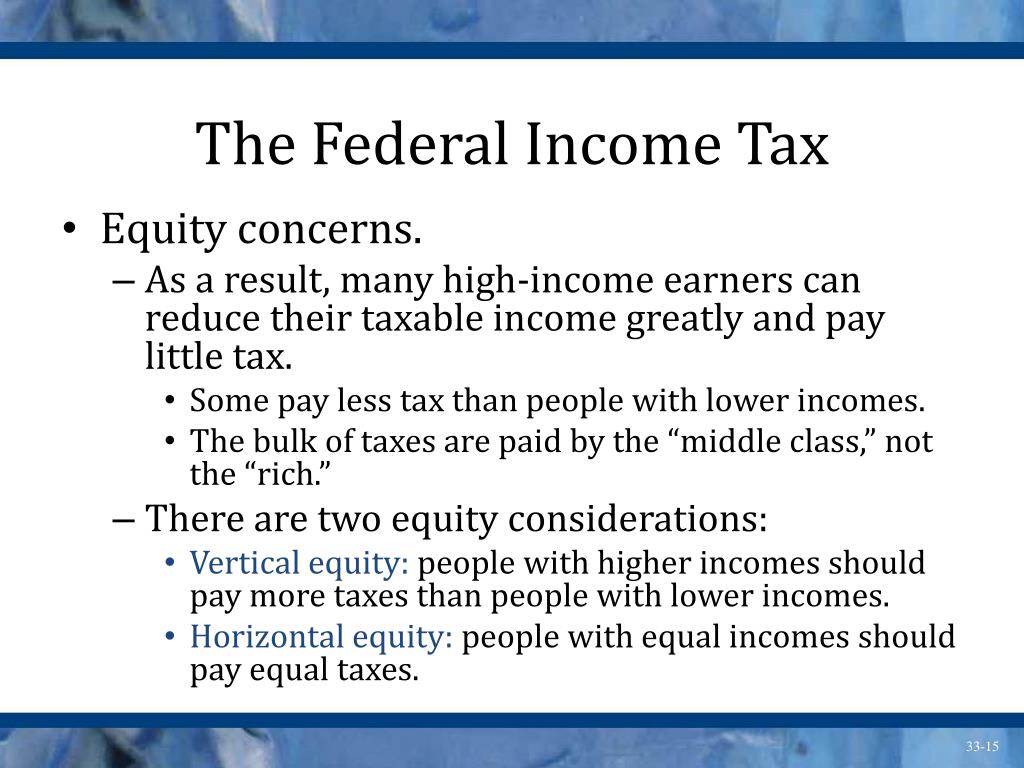 The Federal Income Tax

• Equity concerns.
– As a result, many high-income earners can reduce their taxable income greatly and pay little tax.
• Some pay less tax than people with lower incomes.
• The bulk of taxes are paid by the “middle class,” not the “rich.”
– There are two equity considerations:
• Vertical equity: people with higher incomes should pay more taxes than people with lower incomes.
• Horizontal equity: people with equal incomes should pay equal taxes.

33-15